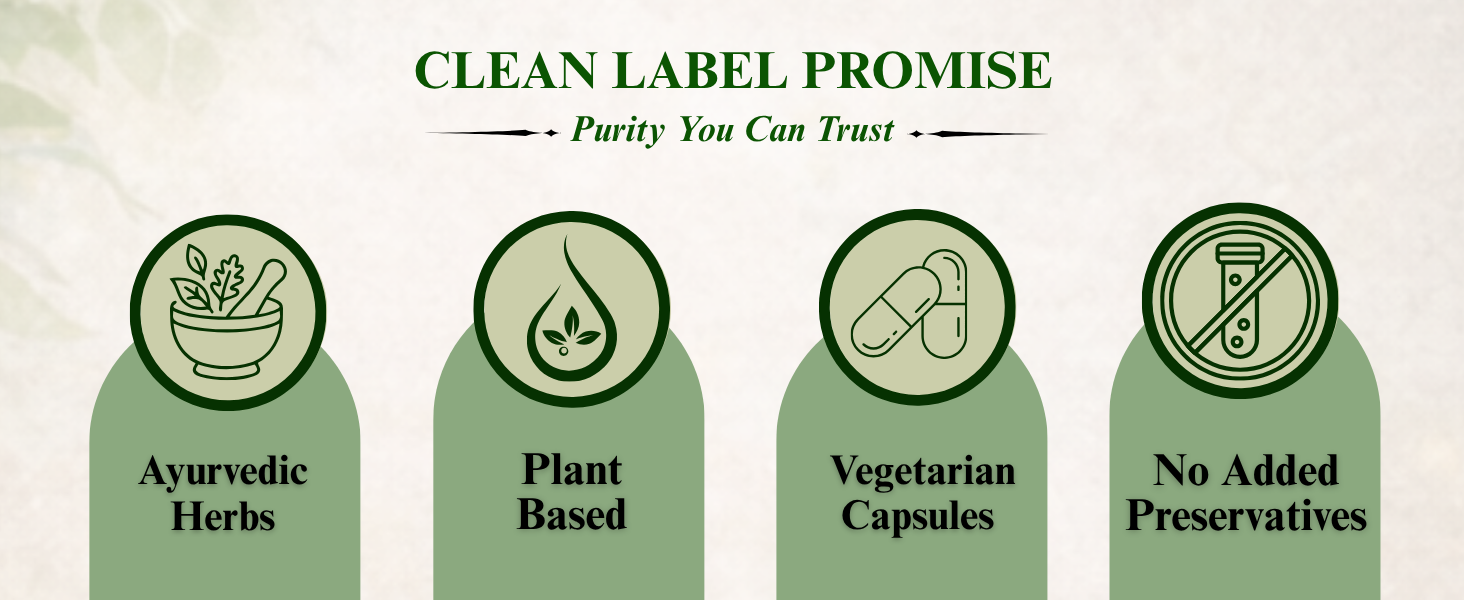 CLEAN LABEL PROMISE

Purity You Can Trust

Ayurvedic
Herbs

Plant
Based

Vegetarian
Capsules

No Added
Preservatives